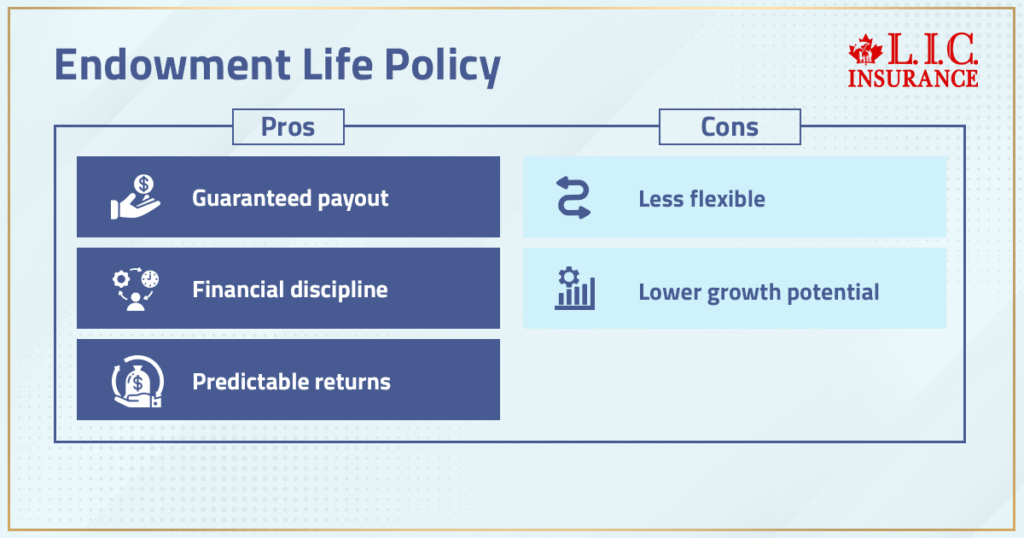 Endowment Life Policy

L.I.C. INSURANCE

Pros

Guaranteed payout

Financial discipline

Predictable returns

Cons

Less flexible

Lower growth potential